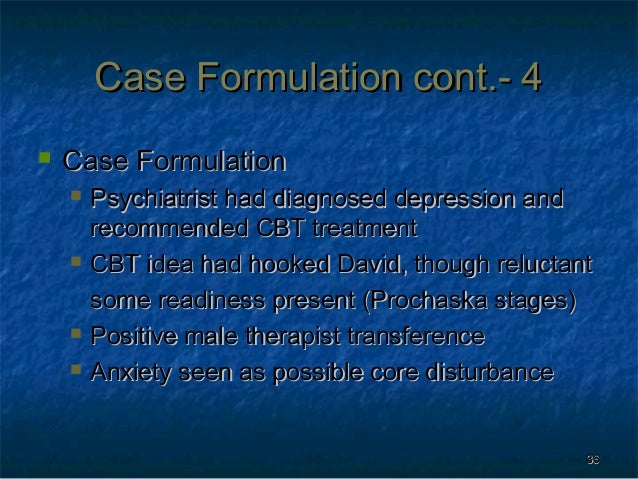 Case Formulation cont.- 4

Case Formulation

Psychiatrist had diagnosed depression and recommended CBT treatment

CBT idea had hooked David, though reluctant some readiness present (Prochaska stages)

Positive male therapist transference

Anxiety seen as possible core disturbance

36